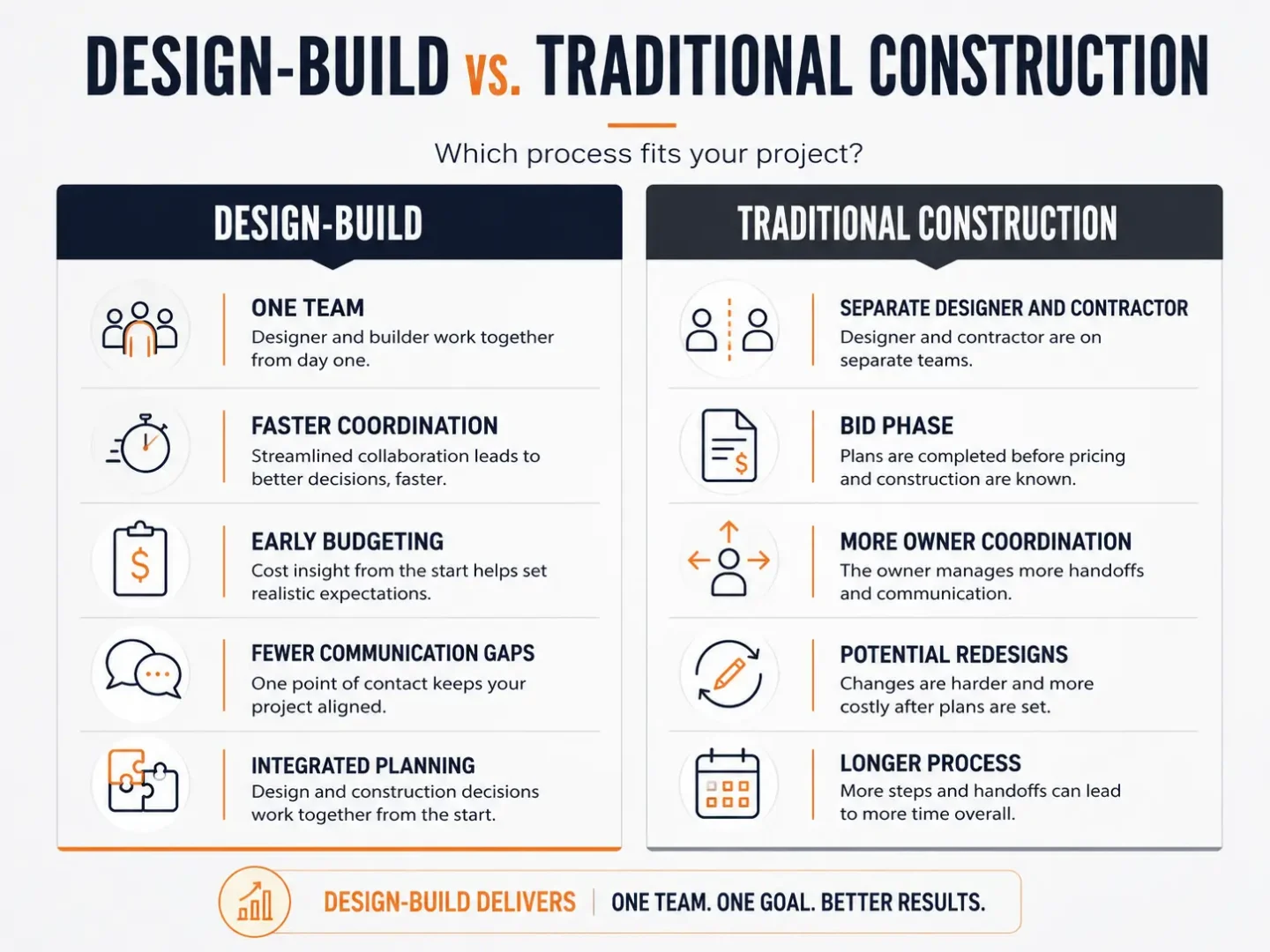 DESIGN-BUILD vs. TRADITIONAL CONSTRUCTION

Which process fits your project?

DESIGN-BUILD

ONE TEAM
Designer and builder work together from day one.

FASTER COORDINATION
Streamlined collaboration leads to better decisions, faster.

EARLY BUDGETING
Cost insight from the start helps set realistic expectations.

FEWER COMMUNICATION GAPS
One point of contact keeps your project aligned.

INTEGRATED PLANNING
Design and construction decisions work together from the start.

TRADITIONAL CONSTRUCTION

SEPARATE DESIGNER AND CONTRACTOR
Designer and contractor are on separate teams.

BID PHASE
Plans are completed before pricing and construction are known.

MORE OWNER COORDINATION
The owner manages more handoffs and communication.

POTENTIAL REDESIGNS
Changes are harder and more costly after plans are set.

LONGER PROCESS
More steps and handoffs can lead to more time overall.

DESIGN-BUILD DELIVERS | ONE TEAM. ONE GOAL. BETTER RESULTS.